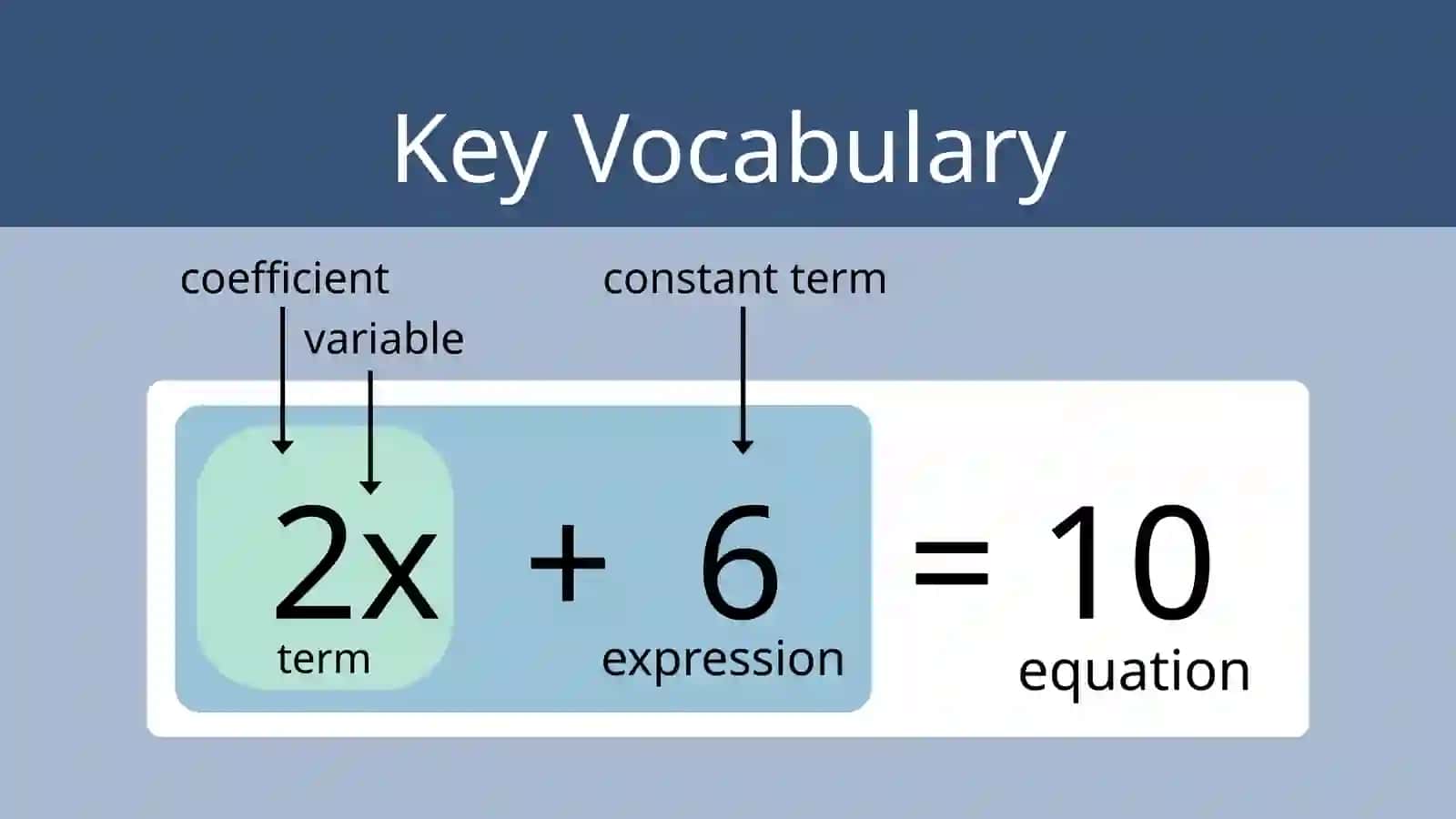 Key Vocabulary

coefficient

variable

constant term

$2x + 6 = 10$

term

expression

equation